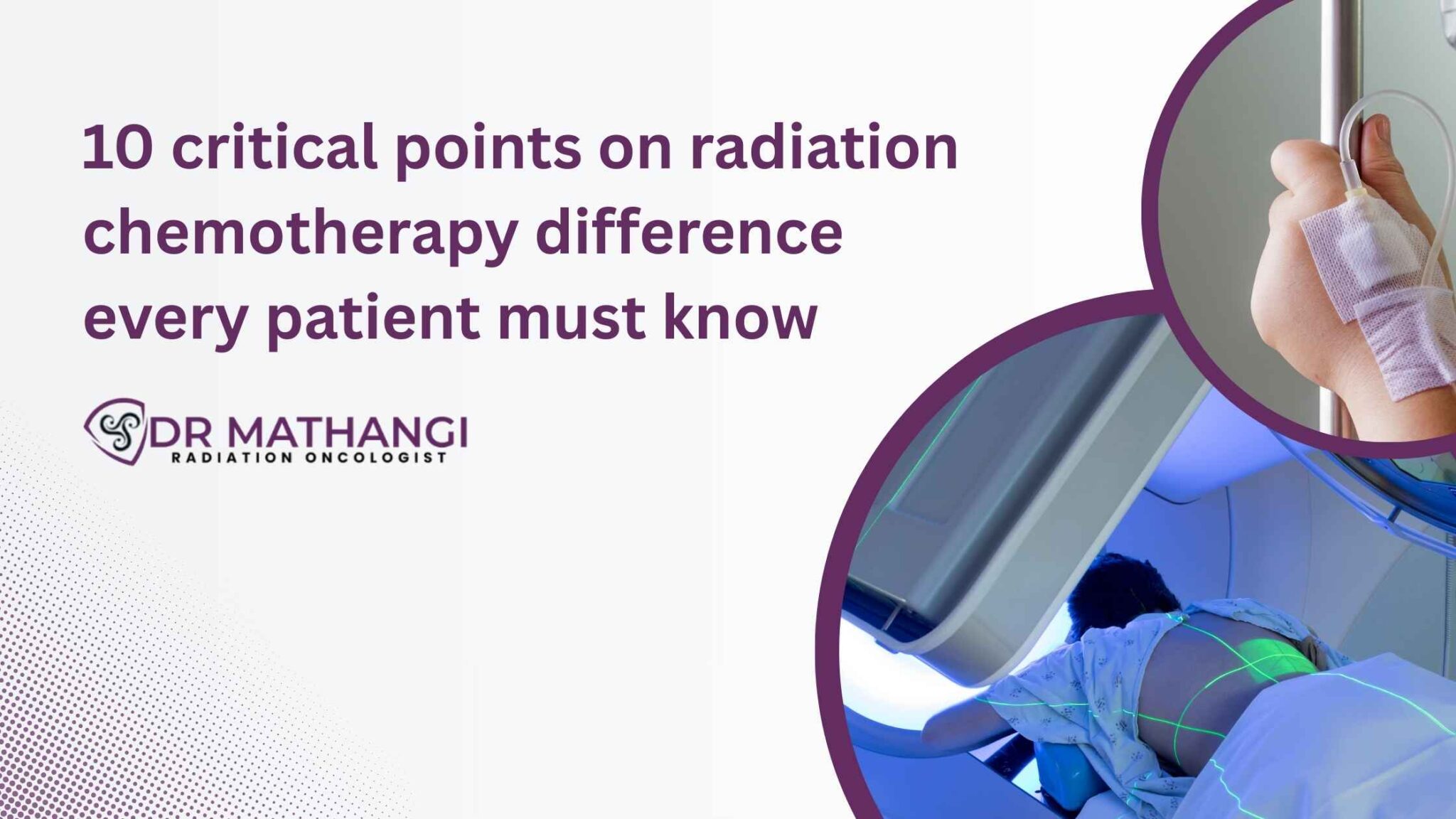 10 critical points on radiation chemotherapy difference every patient must know

DR MATHANGI
RADIATION ONCOLOGIST